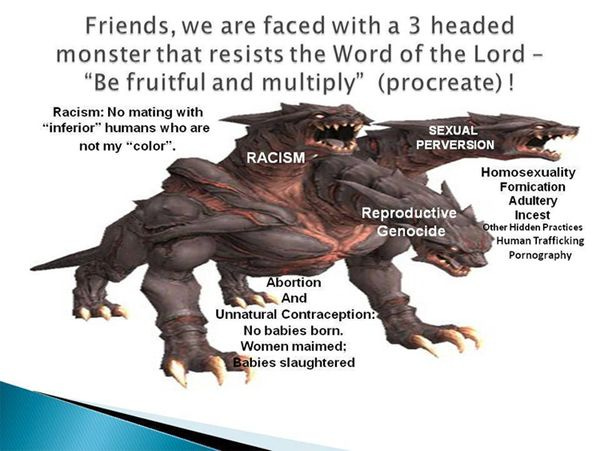 Friends, we are faced with a 3 headed monster that resists the Word of the Lord – "Be fruitful and multiply" (procreate) !

Racism: No mating with "inferior" humans who are not my "color".

RACISM

SEXUAL PERVERSION

Homosexuality
Fornication
Adultery
Incest
Other Hidden Practices
Human Trafficking
Pornography

Reproductive Genocide

Abortion
And
Unnatural Contraception:
No babies born.
Women maimed;
Babies slaughtered